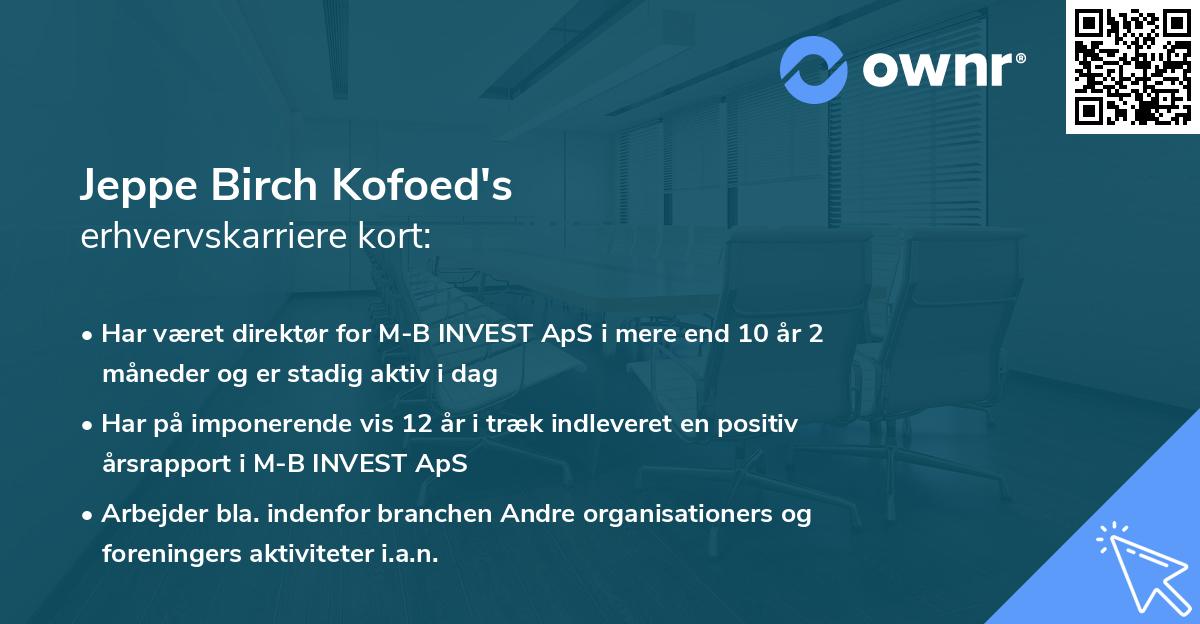 ownr®

Jeppe Birch Kofoed's
erhvervskarriere kort:

• Har været direktør for M-B INVEST ApS i mere end 10 år 2 måneder og er stadig aktiv i dag
• Har på imponerende vis 12 år i træk indleveret en positiv årsrapport i M-B INVEST ApS
• Arbejder bla. indenfor branchen Andre organisationers og foreningers aktiviteter i.a.n.